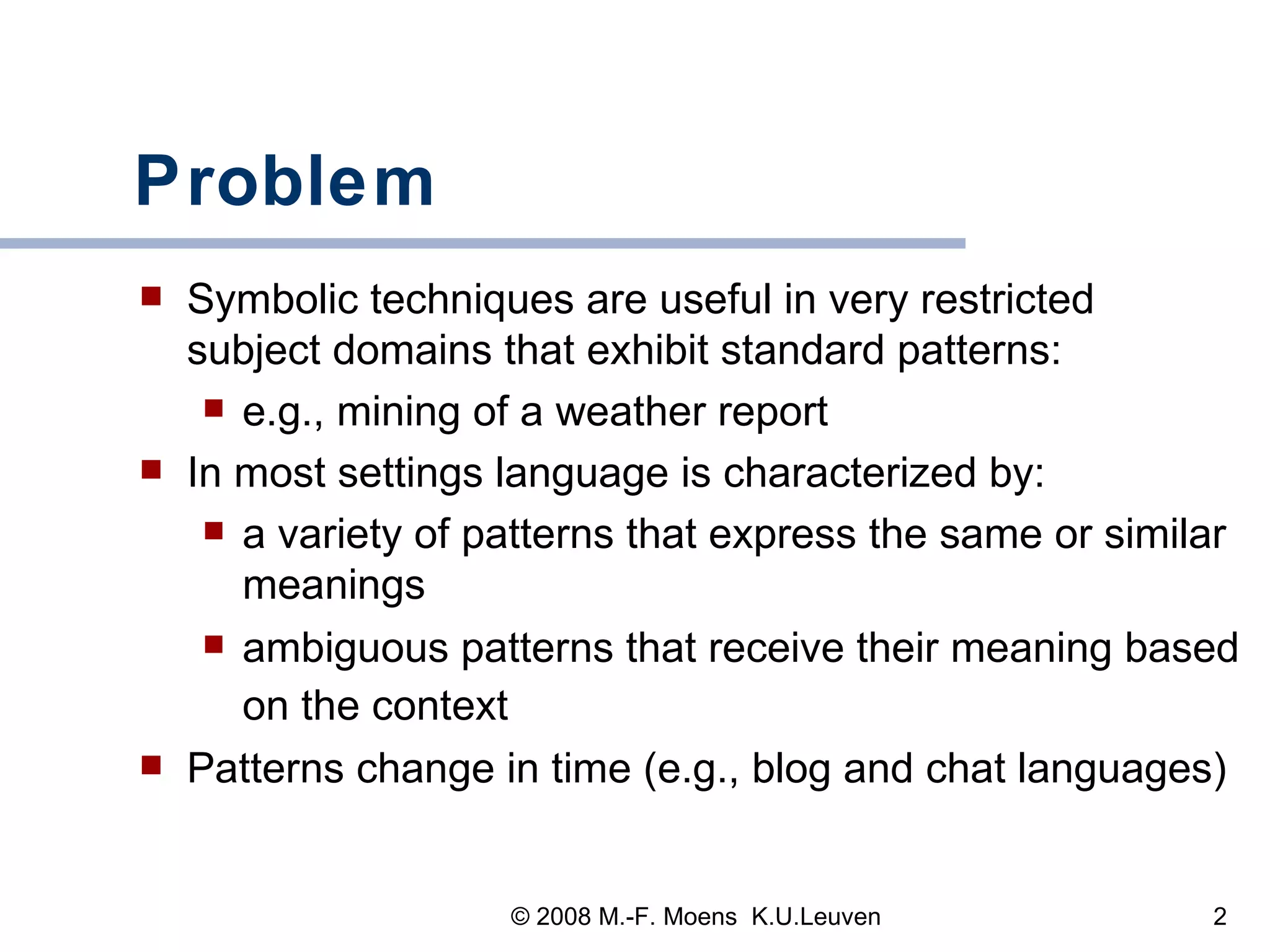 Problem

- Symbolic techniques are useful in very restricted subject domains that exhibit standard patterns:
  - e.g., mining of a weather report
- In most settings language is characterized by:
  - a variety of patterns that express the same or similar meanings
  - ambiguous patterns that receive their meaning based on the context
- Patterns change in time (e.g., blog and chat languages)

© 2008 M.-F. Moens K.U.Leuven

2